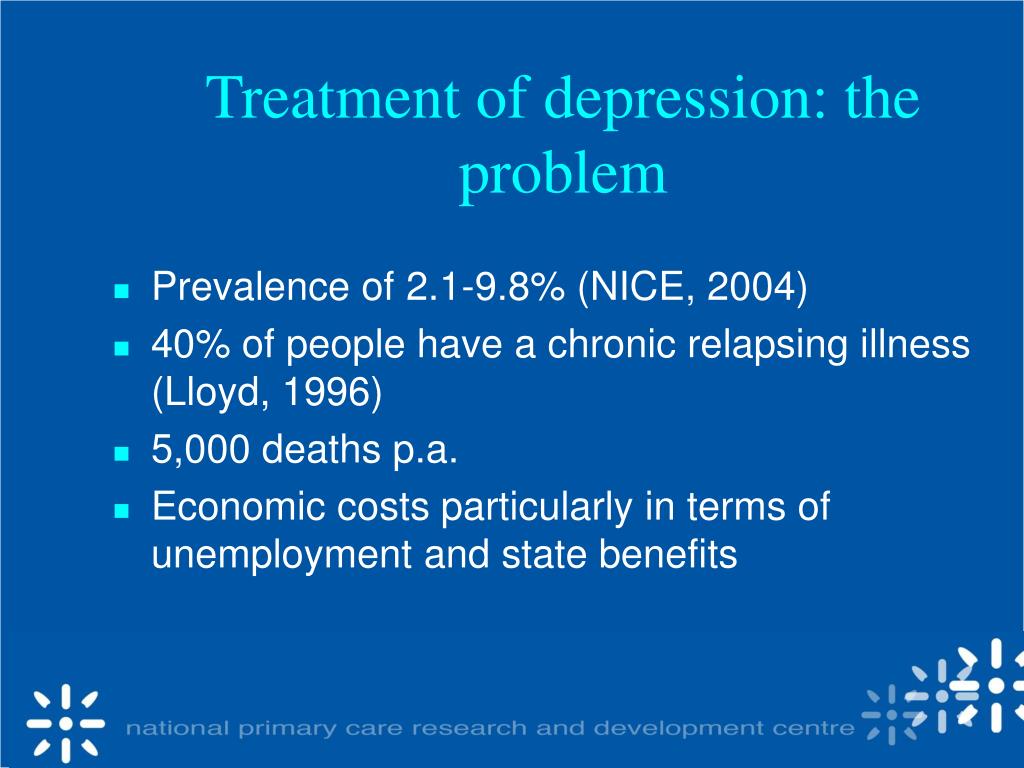 Treatment of depression: the problem

- Prevalence of 2.1-9.8% (NICE, 2004)
- 40% of people have a chronic relapsing illness (Lloyd, 1996)
- 5,000 deaths p.a.
- Economic costs particularly in terms of unemployment and state benefits

national primary care research and development centre